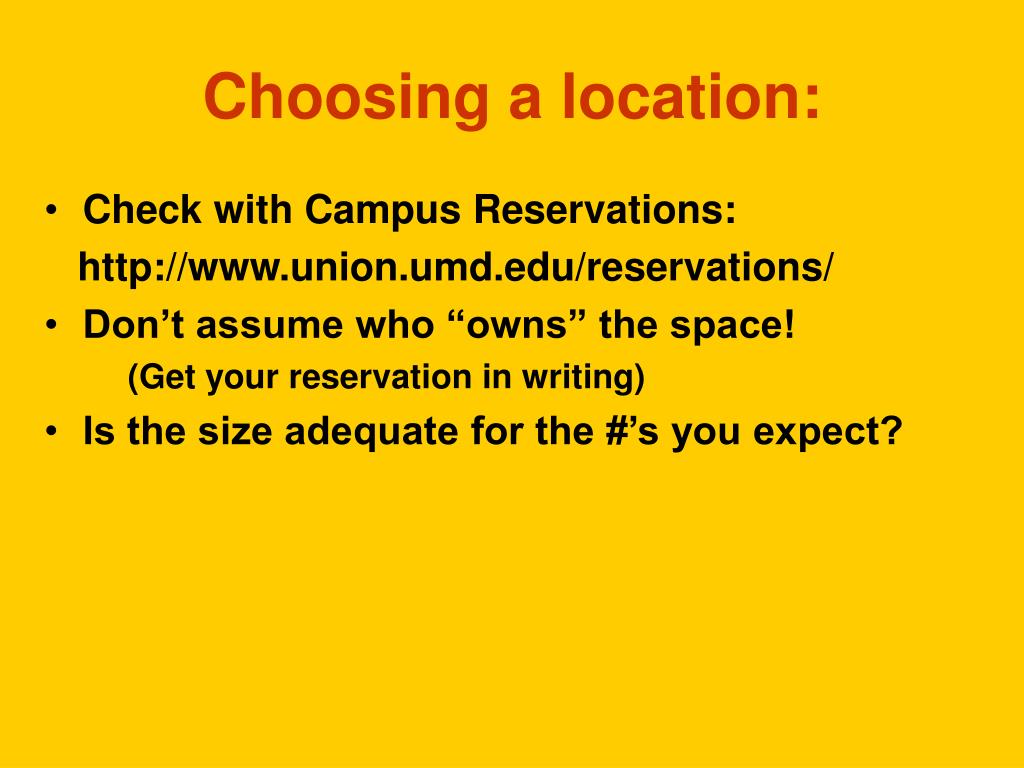 Choosing a location:

• Check with Campus Reservations: http://www.union.umd.edu/reservations/

• Don’t assume who “owns” the space!
(Get your reservation in writing)

• Is the size adequate for the #’s you expect?